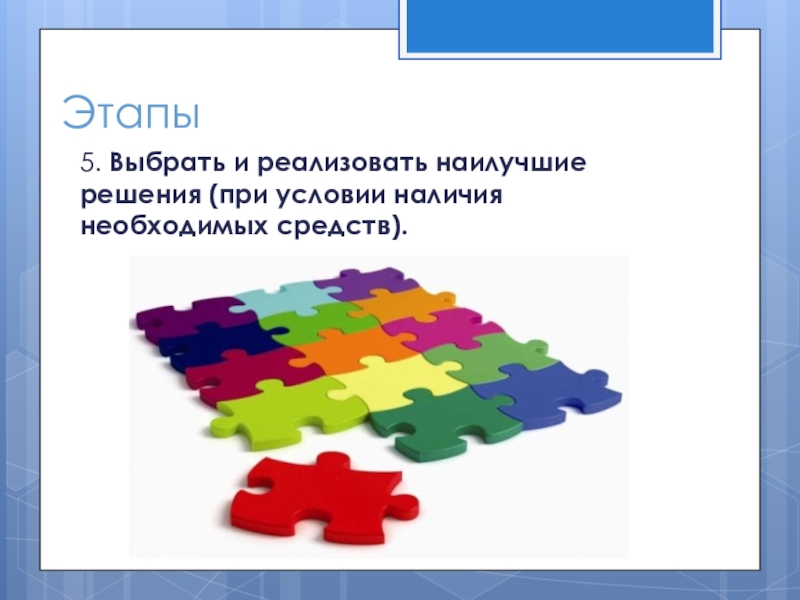 Этапы

5. Выбрать и реализовать наилучшие решения (при условии наличия необходимых средств).